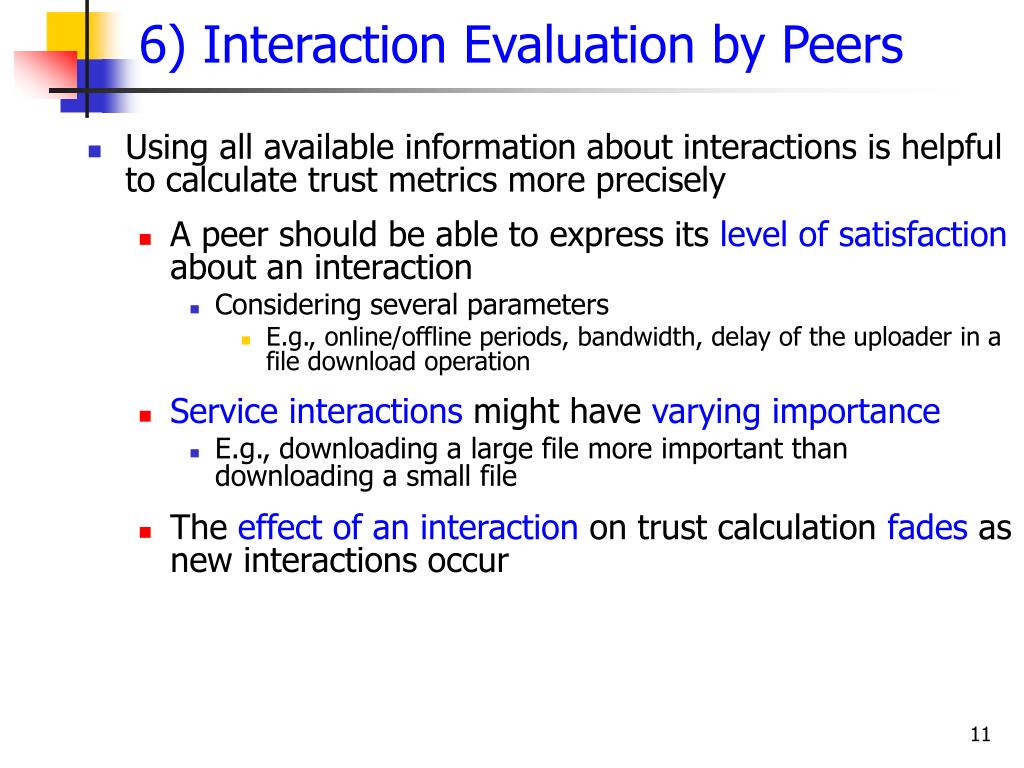 6) Interaction Evaluation by Peers

Using all available information about interactions is helpful to calculate trust metrics more precisely

A peer should be able to express its level of satisfaction about an interaction

Considering several parameters

E.g., online/offline periods, bandwidth, delay of the uploader in a file download operation

Service interactions might have varying importance

E.g., downloading a large file more important than downloading a small file

The effect of an interaction on trust calculation fades as new interactions occur

11